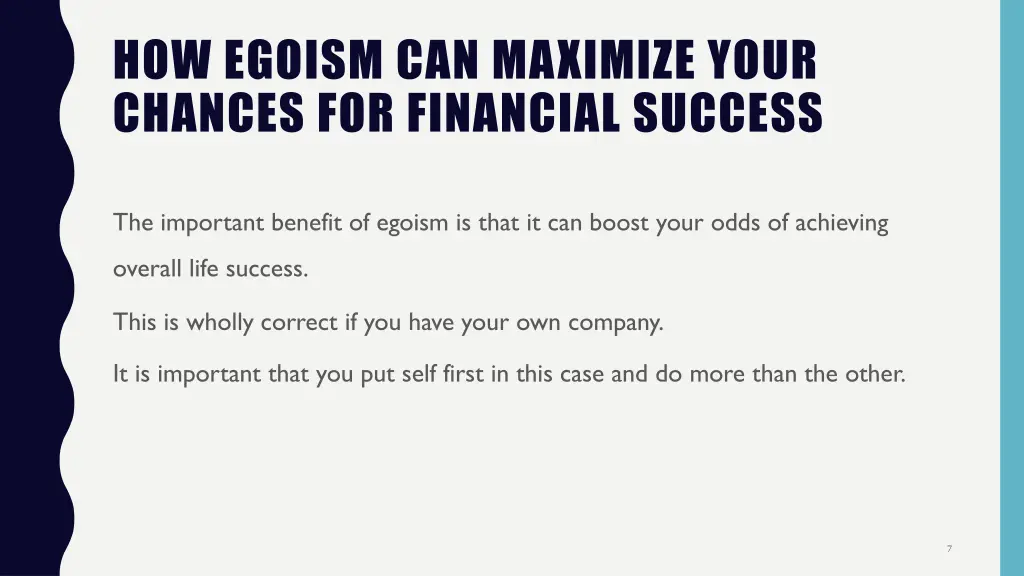 HOW EGOISM CAN MAXIMIZE YOUR CHANCES FOR FINANCIAL SUCCESS

The important benefit of egoism is that it can boost your odds of achieving overall life success.

This is wholly correct if you have your own company.

It is important that you put self first in this case and do more than the other.

7